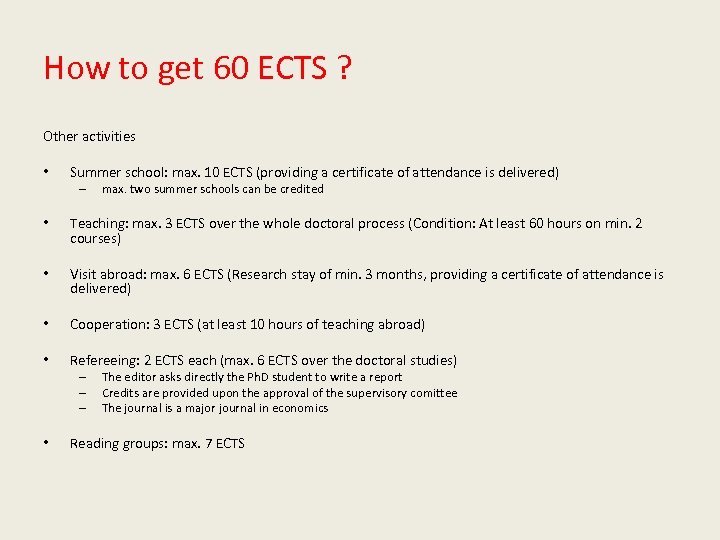 How to get 60 ECTS ?

Other activities

• Summer school: max. 10 ECTS (providing a certificate of attendance is delivered)
  – max. two summer schools can be credited

• Teaching: max. 3 ECTS over the whole doctoral process (Condition: At least 60 hours on min. 2 courses)

• Visit abroad: max. 6 ECTS (Research stay of min. 3 months, providing a certificate of attendance is delivered)

• Cooperation: 3 ECTS (at least 10 hours of teaching abroad)

• Refereeing: 2 ECTS each (max. 6 ECTS over the doctoral studies)
  – The editor asks directly the PhD student to write a report
  – Credits are provided upon the approval of the supervisory comittee
  – The journal is a major journal in economics

• Reading groups: max. 7 ECTS